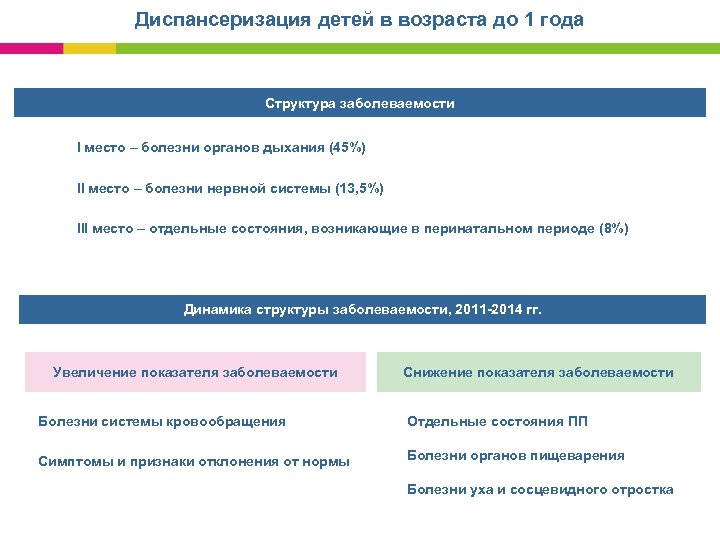 Диспансеризация детей в возраста до 1 года

Структура заболеваемости

I место – болезни органов дыхания (45%)

II место – болезни нервной системы (13,5%)

III место – отдельные состояния, возникающие в перинатальном периоде (8%)

Динамика структуры заболеваемости, 2011-2014 гг.

Увеличение показателя заболеваемости

Болезни системы кровообращения

Симптомы и признаки отклонения от нормы

Снижение показателя заболеваемости

Отдельные состояния ПП

Болезни органов пищеварения

Болезни уха и сосцевидного отростка